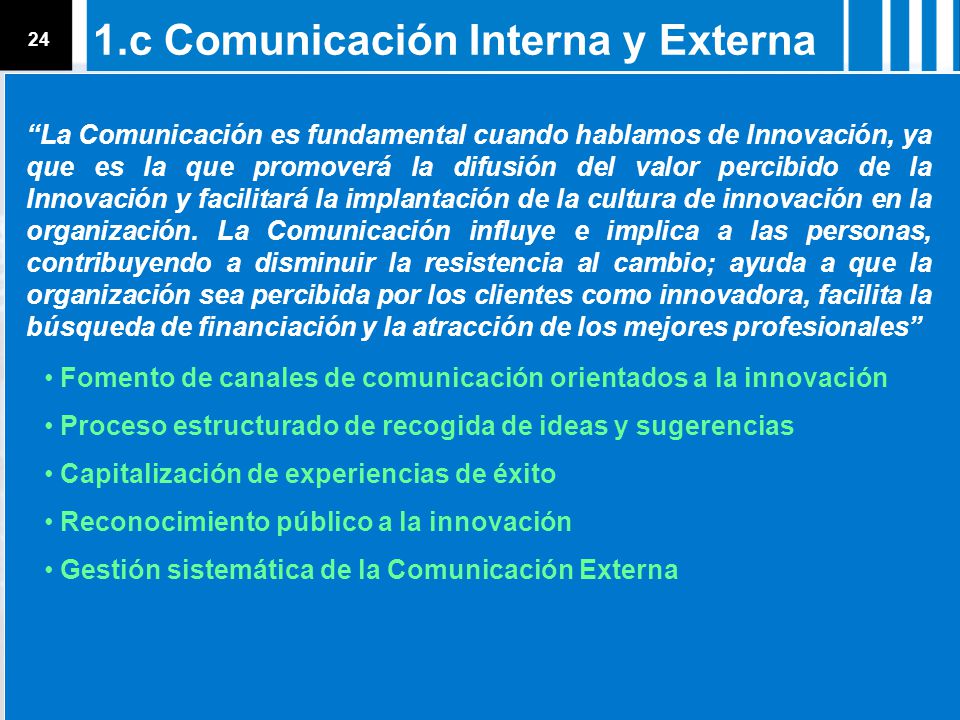 24

1.c Comunicación Interna y Externa

“La Comunicación es fundamental cuando hablamos de Innovación, ya que es la que promoverá la difusión del valor percibido de la Innovación y facilitará la implantación de la cultura de innovación en la organización. La Comunicación influye e implica a las personas, contribuyendo a disminuir la resistencia al cambio; ayuda a que la organización sea percibida por los clientes como innovadora, facilita la búsqueda de financiación y la atracción de los mejores profesionales”

• Fomento de canales de comunicación orientados a la innovación
• Proceso estructurado de recogida de ideas y sugerencias
• Capitalización de experiencias de éxito
• Reconocimiento público a la innovación
• Gestión sistemática de la Comunicación Externa